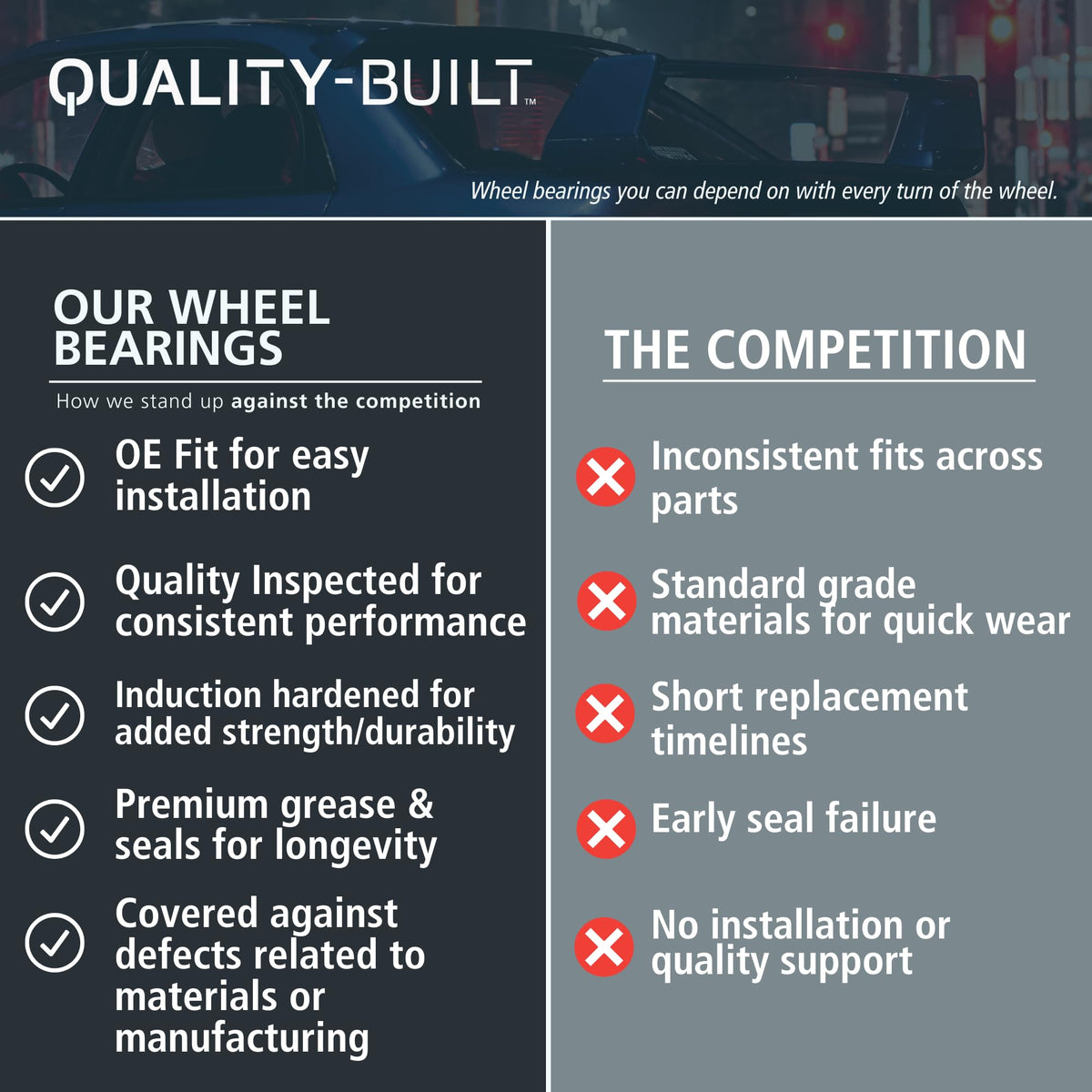 QUALITY-BUILT™

Wheel bearings you can depend on with every turn of the wheel.

OUR WHEEL BEARINGS

How we stand up against the competition

OE Fit for easy installation

Quality Inspected for consistent performance

Induction hardened for added strength/durability

Premium grease & seals for longevity

Covered against defects related to materials or manufacturing

THE COMPETITION

Inconsistent fits across parts

Standard grade materials for quick wear

Short replacement timelines

Early seal failure

No installation or quality support